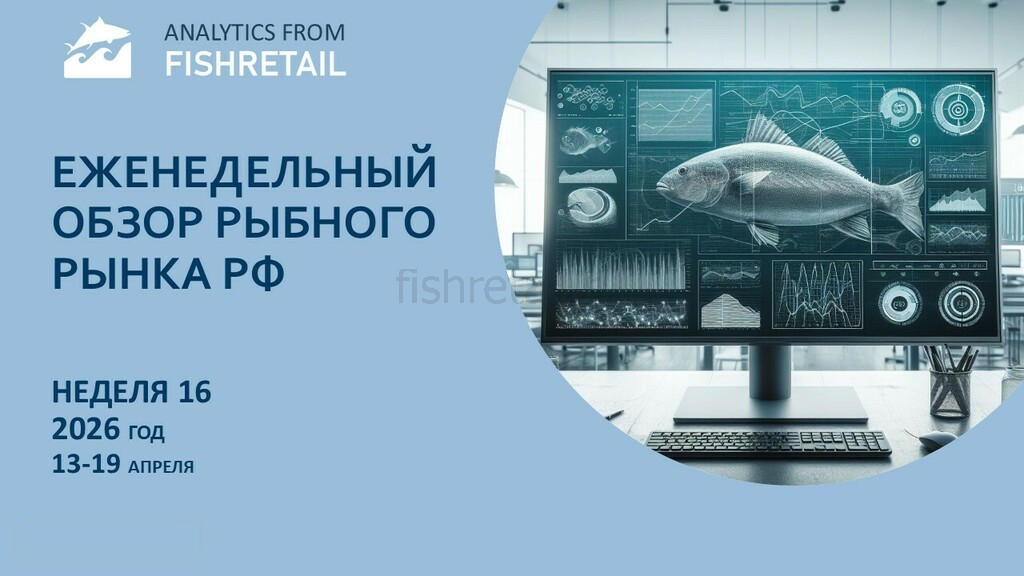 ANALYTICS FROM
FISHRETAIL

ЕЖЕНЕДЕЛЬНЫЙ ОБЗОР РЫБНОГО РЫНКА РФ

fishret

НЕДЕЛЯ 16
2026 ГОД
13-19 АПРЕЛЯ